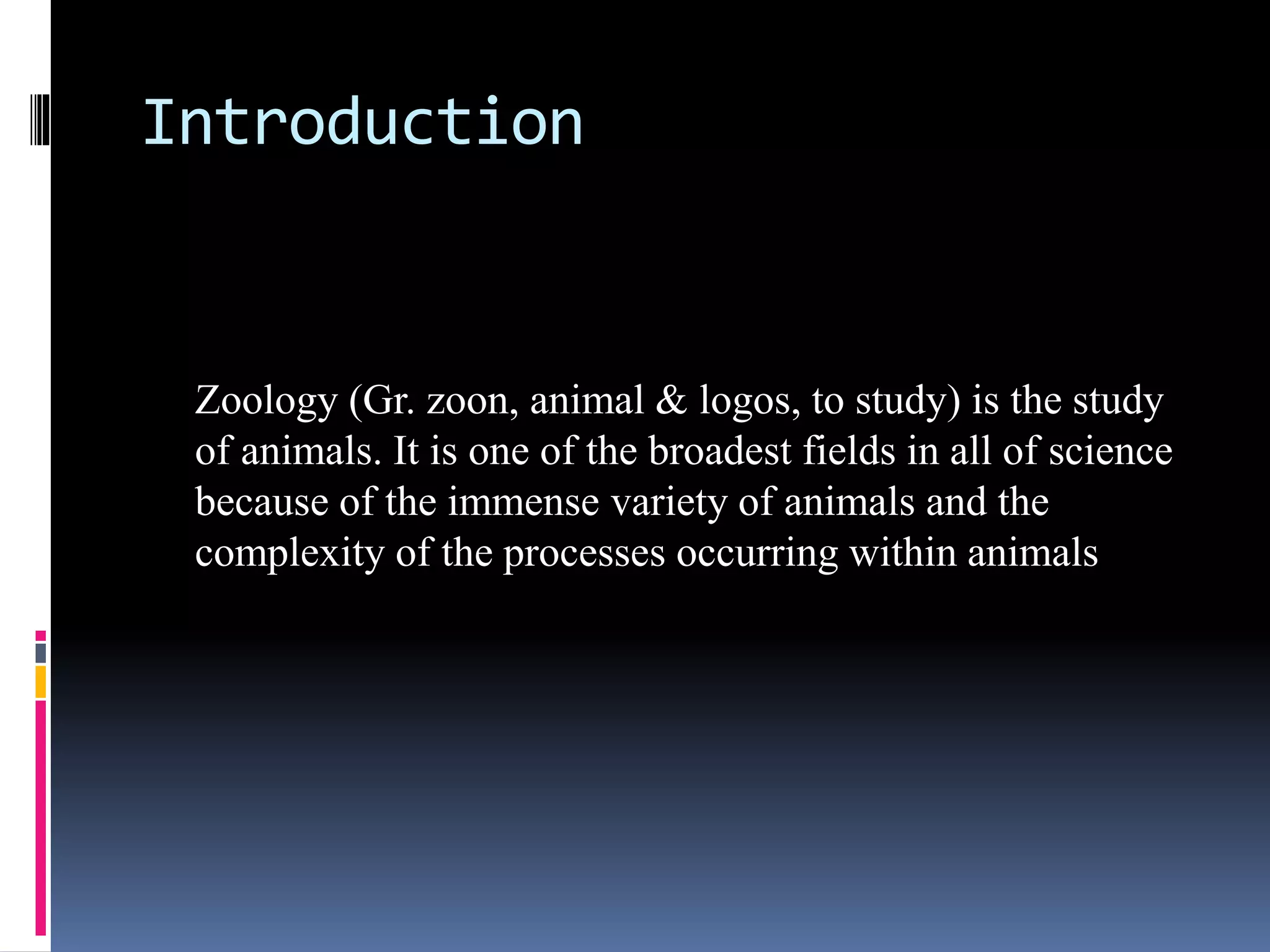 Introduction

Zoology (Gr. zoon, animal & logos, to study) is the study of animals. It is one of the broadest fields in all of science because of the immense variety of animals and the complexity of the processes occurring within animals